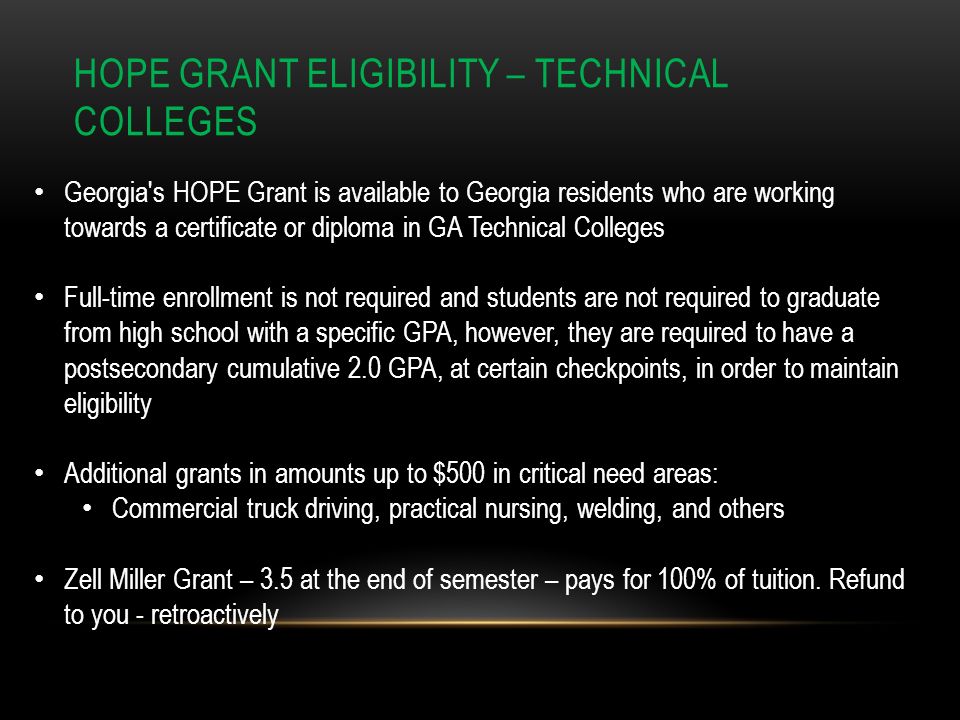 HOPE GRANT ELIGIBILITY – TECHNICAL COLLEGES

• Georgia's HOPE Grant is available to Georgia residents who are working towards a certificate or diploma in GA Technical Colleges

• Full-time enrollment is not required and students are not required to graduate from high school with a specific GPA, however, they are required to have a postsecondary cumulative 2.0 GPA, at certain checkpoints, in order to maintain eligibility

• Additional grants in amounts up to \$500 in critical need areas:
  • Commercial truck driving, practical nursing, welding, and others

• Zell Miller Grant – 3.5 at the end of semester – pays for 100% of tuition. Refund to you - retroactively